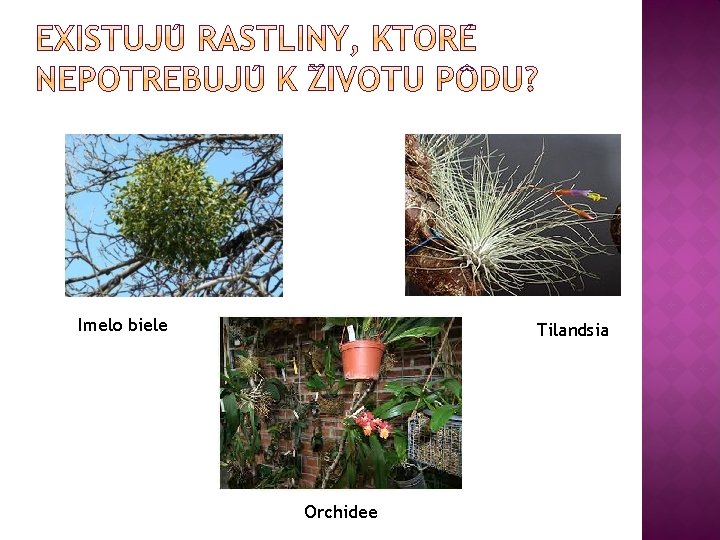 EXISTUJÚ RASTLINY, KTORÉ NEPOTREBUJÚ K ŽIVOTU PÔDU?

Imelo biele

Tilandsia

Orchidee